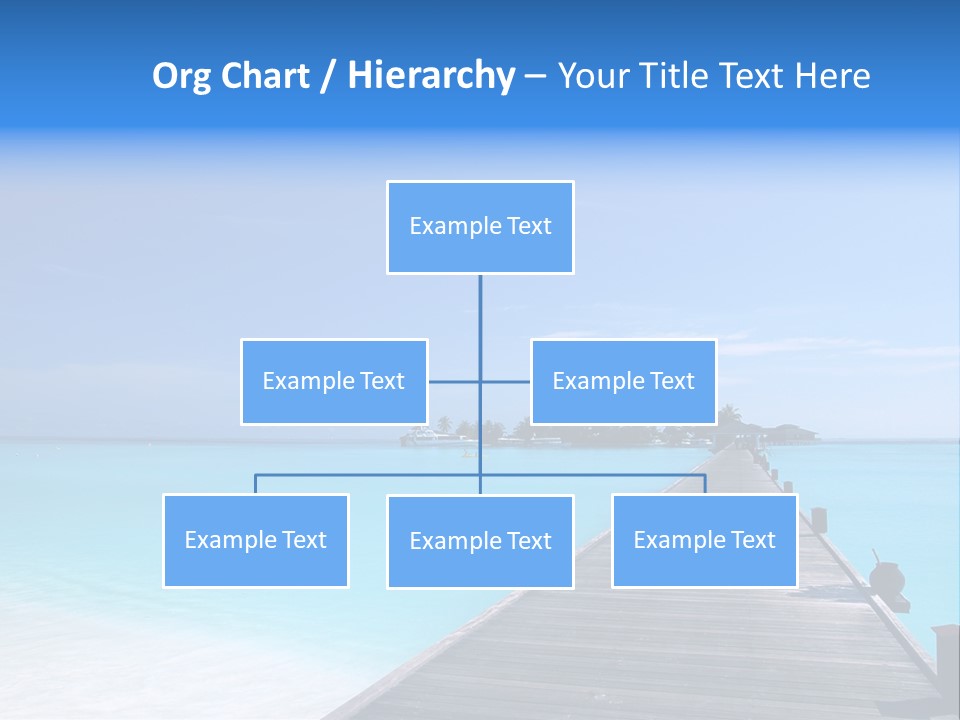 Org Chart / Hierarchy – Your Title Text Here

Example Text

Example Text

Example Text

Example Text

Example Text

Example Text